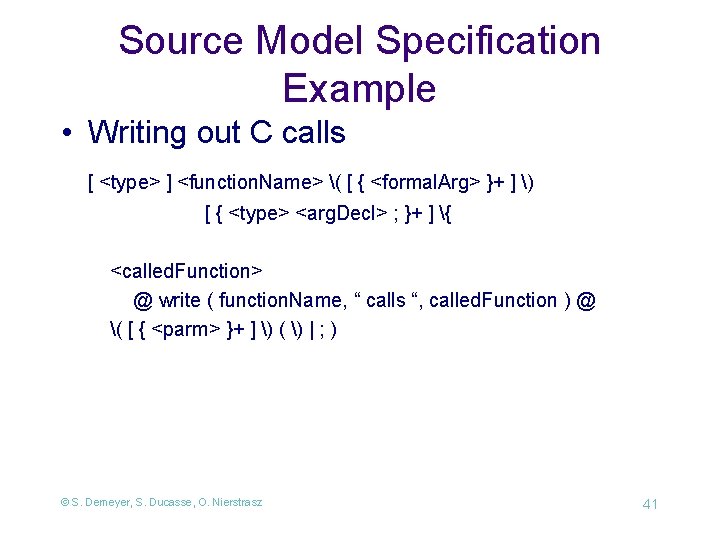 Source Model Specification Example

• Writing out C calls

[ <type> ] <functionName> \( [ { <formalArg> }+ ] \)
[ { <type> <argDecl> ; }+ ] \{

<calledFunction>
@ write ( functionName, “ calls “, calledFunction ) @
\( [ { <parm> }+ ] \) ( \) | ; )

© S. Demeyer, S. Ducasse, O. Nierstrasz

41